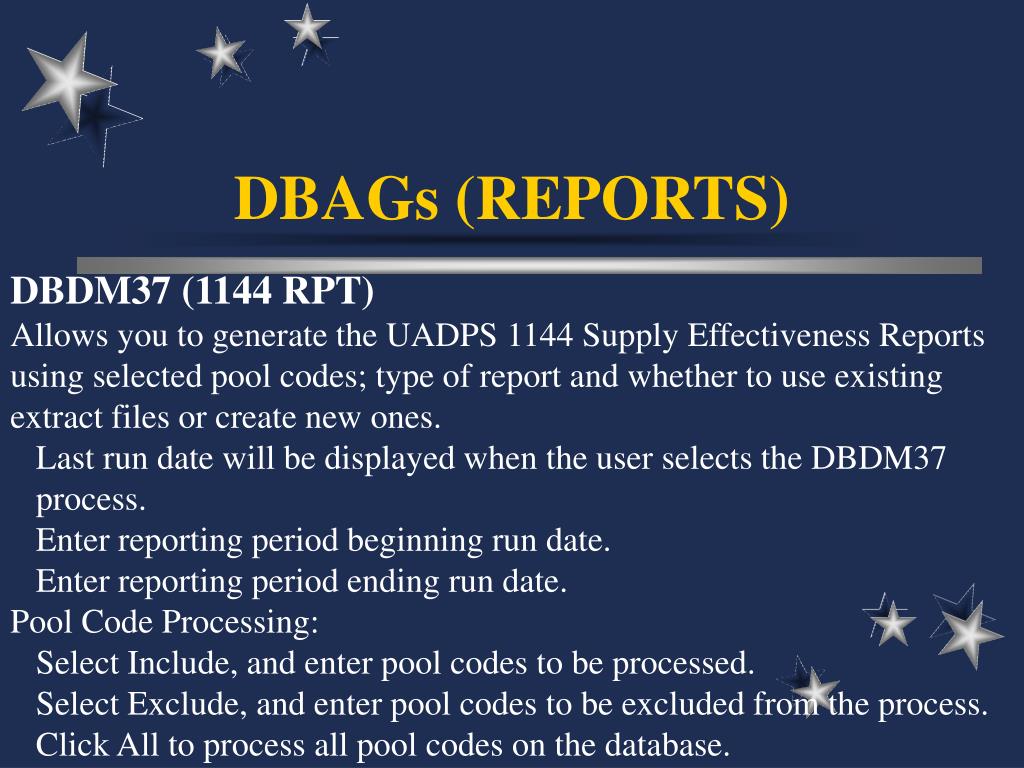 DBAGs (REPORTS)

DBDM37 (1144 RPT)
Allows you to generate the UADPS 1144 Supply Effectiveness Reports using selected pool codes; type of report and whether to use existing extract files or create new ones.

Last run date will be displayed when the user selects the DBDM37 process.

Enter reporting period beginning run date.

Enter reporting period ending run date.

Pool Code Processing:

Select Include, and enter pool codes to be processed.

Select Exclude, and enter pool codes to be excluded from the process.

Click All to process all pool codes on the database.